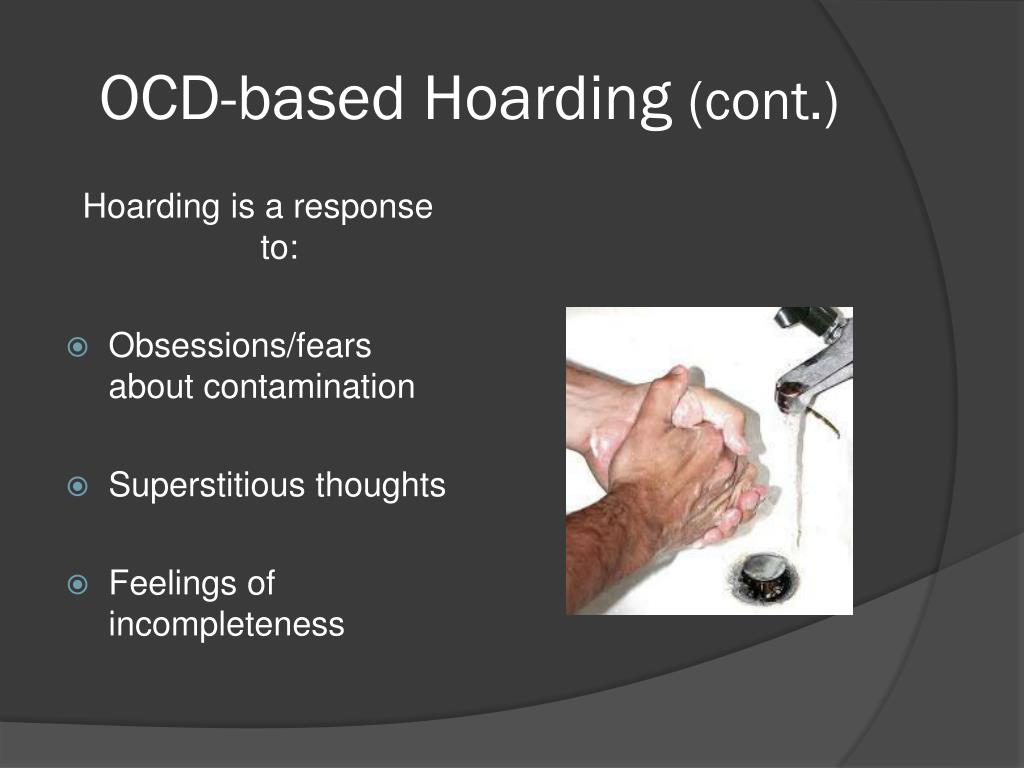 OCD-based Hoarding (cont.)

Hoarding is a response to:

Obsessions/fears about contamination

Superstitious thoughts

Feelings of incompleteness